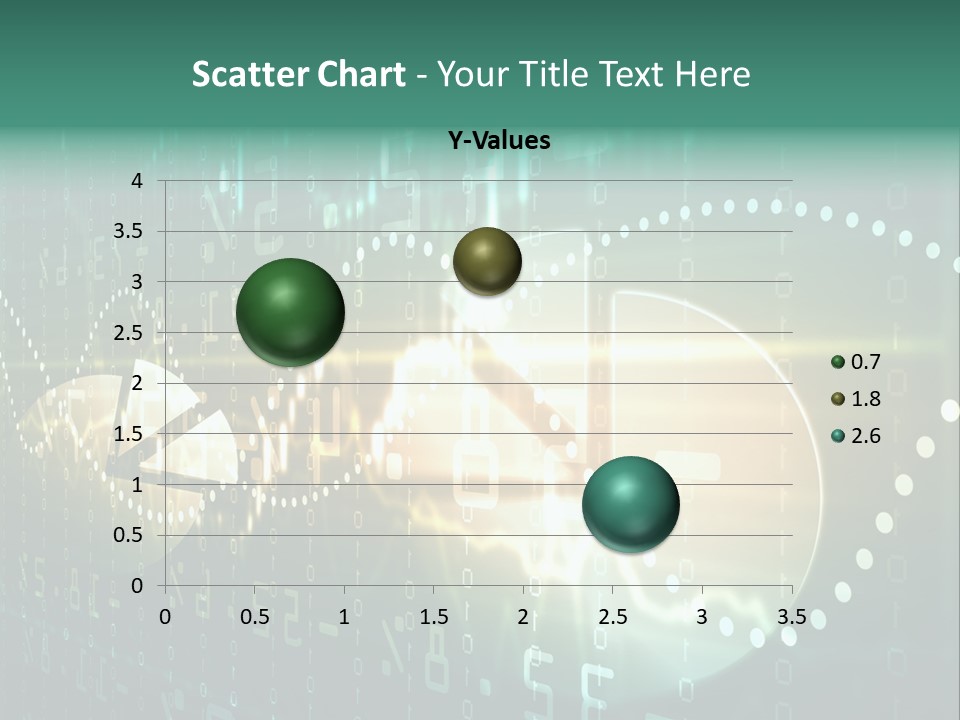 Scatter Chart - Your Title Text Here

Y-Values

4
3.5
3
2.5
2
1.5
1
0.5
0

0 0.5 1 1.5 2 2.5 3 3.5

0.7
1.8
2.6